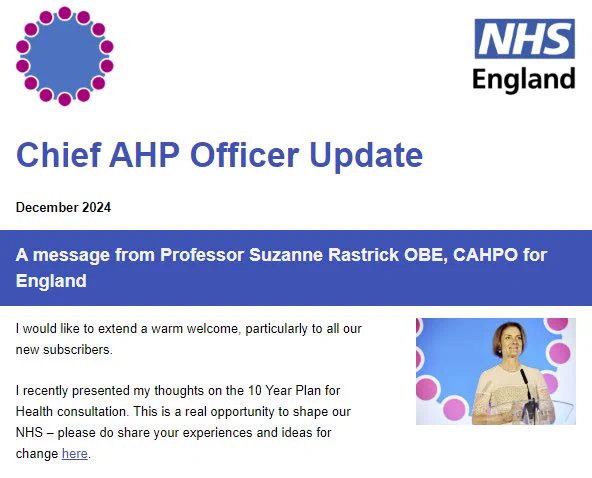 NHS
England

Chief AHP Officer Update

December 2024

A message from Professor Suzanne Rastrick OBE, CAHPO for England

I would like to extend a warm welcome, particularly to all our new subscribers.

I recently presented my thoughts on the 10 Year Plan for Health consultation. This is a real opportunity to shape our NHS – please do share your experiences and ideas for change here.